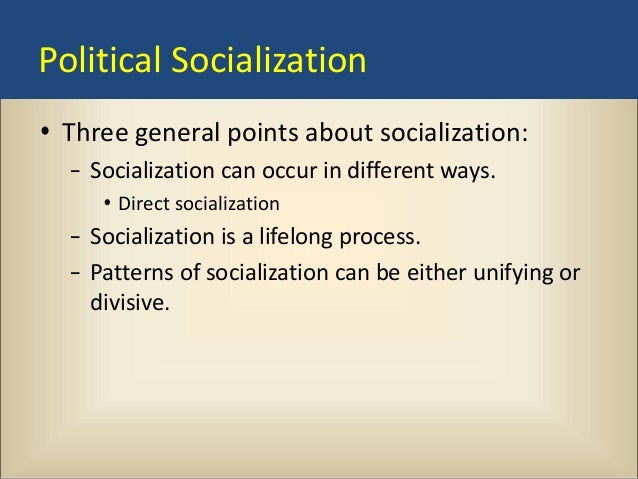 Political Socialization

• Three general points about socialization:
– Socialization can occur in different ways.
• Direct socialization
– Socialization is a lifelong process.
– Patterns of socialization can be either unifying or divisive.